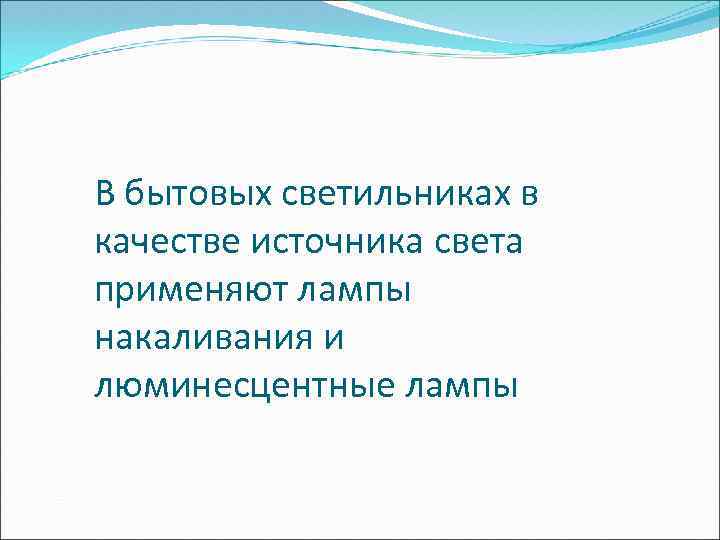 В бытовых светильниках в качестве источника света применяют лампы накаливания и люминесцентные лампы